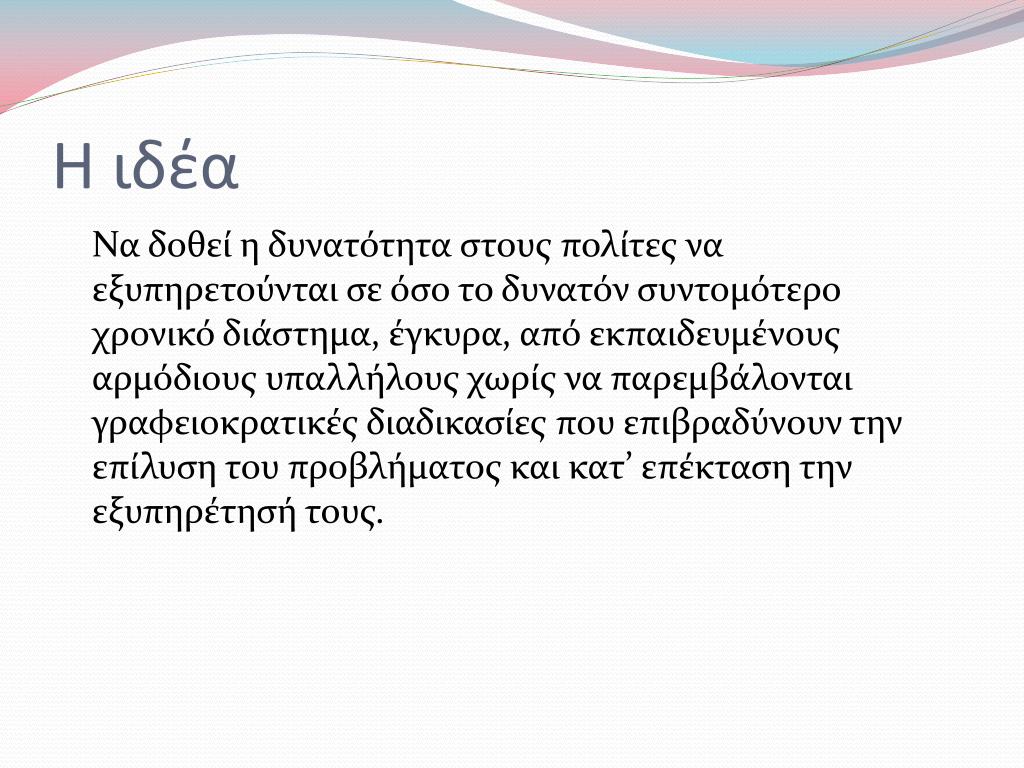 Η ιδέα

Να δοθεί η δυνατότητα στους πολίτες να εξυπηρετούνται σε όσο το δυνατόν συντομότερο χρονικό διάστημα, έγκυρα, από εκπαιδευμένους αρμόδιους υπαλλήλους χωρίς να παρεμβάλονται γραφειοκρατικές διαδικασίες που επιβραδύνουν την επίλυση του προβλήματος και κατ’ επέκταση την εξυπηρέτησή τους.